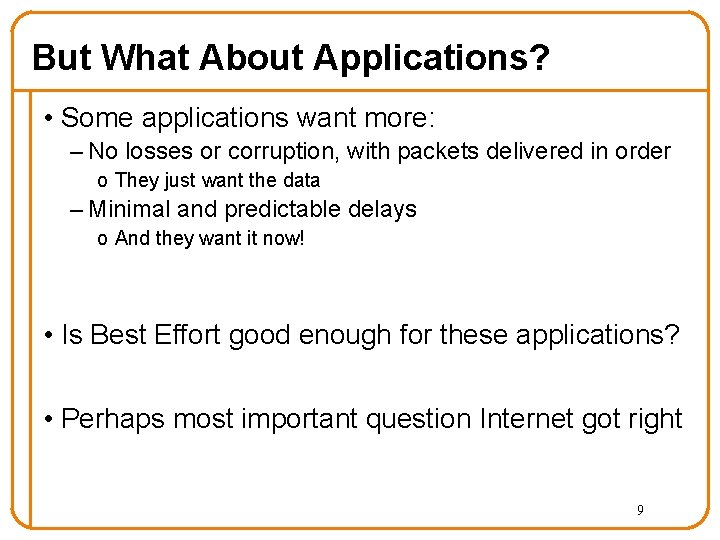 But What About Applications?

• Some applications want more:
– No losses or corruption, with packets delivered in order
o They just want the data
– Minimal and predictable delays
o And they want it now!

• Is Best Effort good enough for these applications?

• Perhaps most important question Internet got right

9